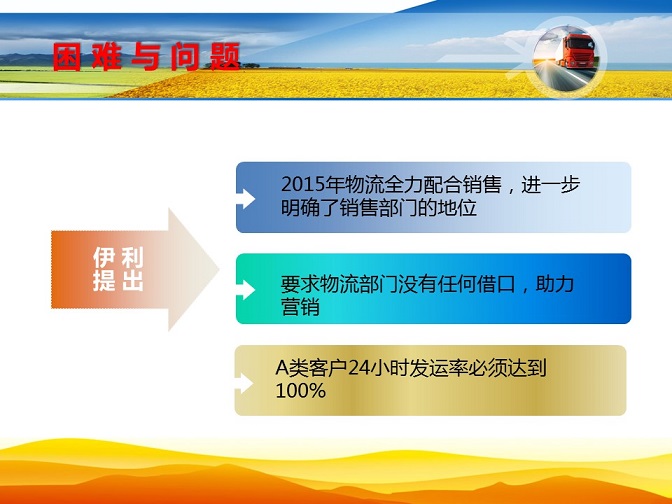 困难与问题

伊利提出

2015年物流全力配合销售，进一步明确了销售部门的地位

要求物流部门没有任何借口，助力营销

A类客户24小时发运率必须达到100%